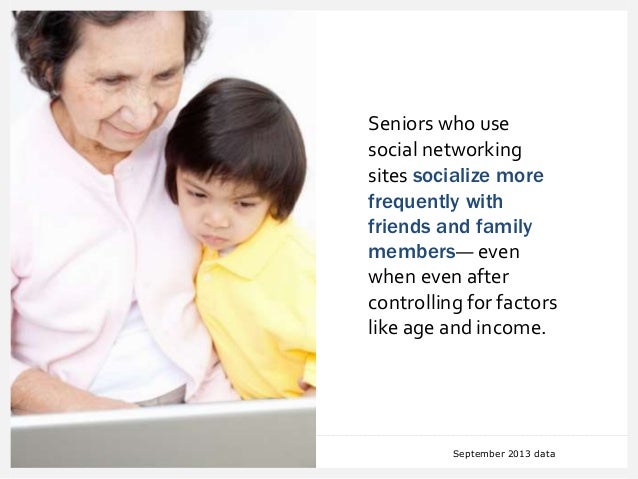 Seniors who use social networking sites socialize more frequently with friends and family members— even when even after controlling for factors like age and income.

September 2013 data